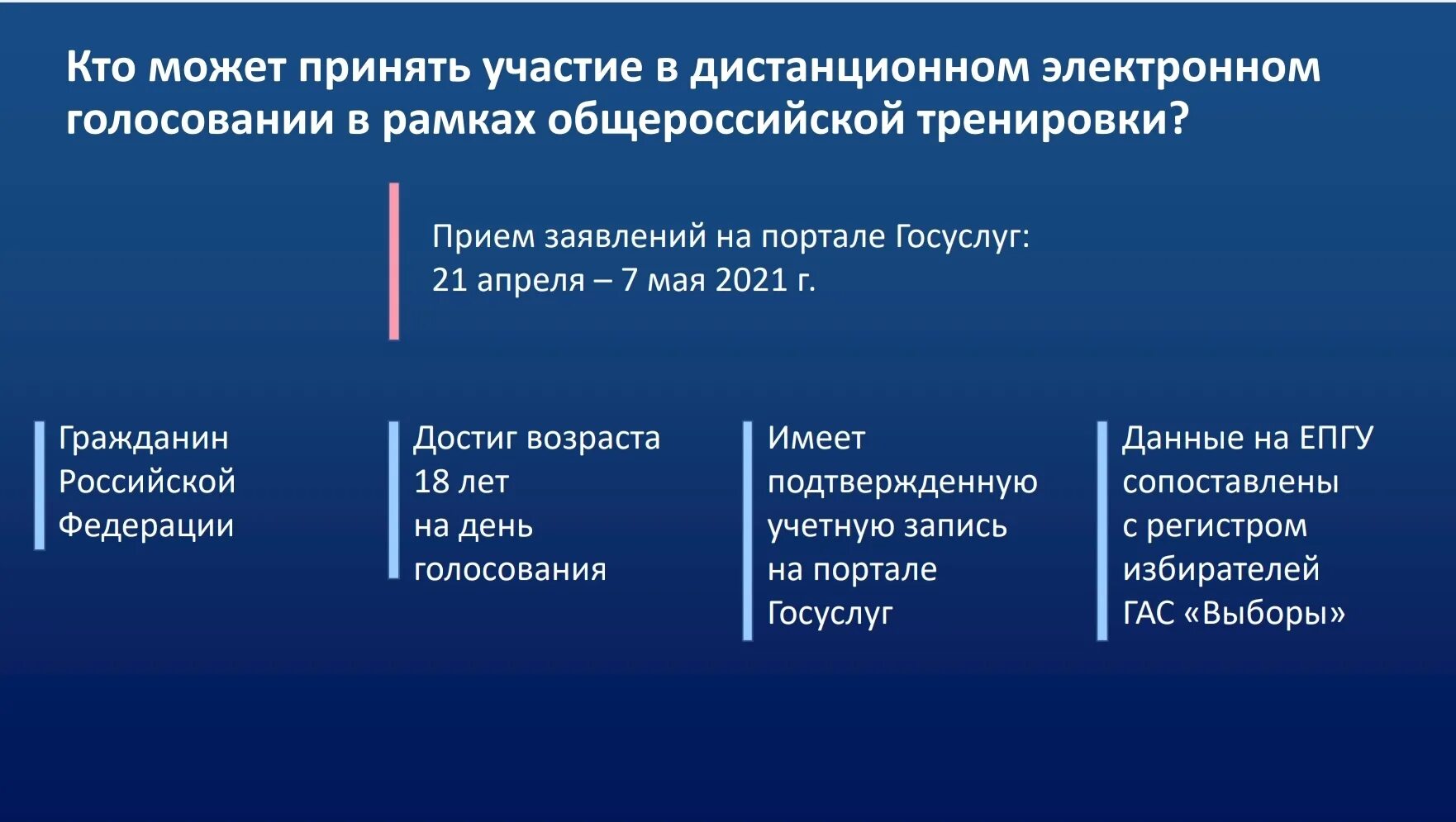 Кто может принять участие в дистанционном электронном голосовании в рамках общероссийской тренировки?

Прием заявлений на портале Госуслуг:
21 апреля – 7 мая 2021 г.

Гражданин Российской Федерации

Достиг возраста 18 лет на день голосования

Имеет подтвержденную учетную запись на портале Госуслуг

Данные на ЕПГУ сопоставлены с регистром избирателей ГАС «Выборы»